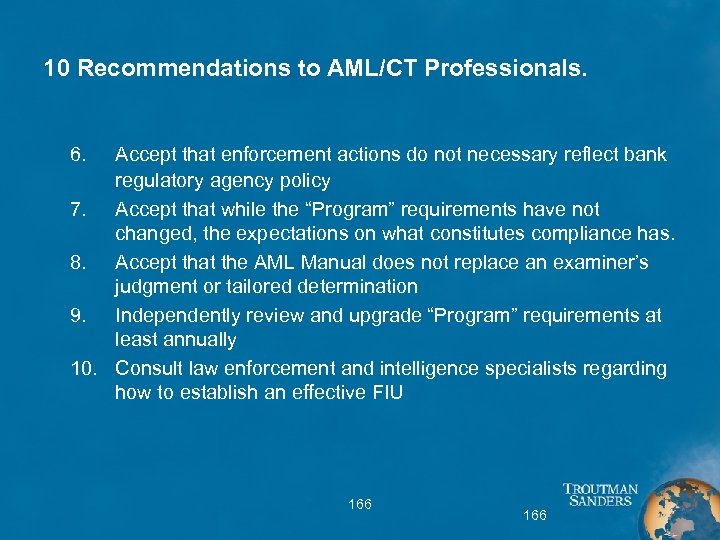 10 Recommendations to AML/CT Professionals.

6. Accept that enforcement actions do not necessary reflect bank regulatory agency policy
7. Accept that while the “Program” requirements have not changed, the expectations on what constitutes compliance has.
8. Accept that the AML Manual does not replace an examiner’s judgment or tailored determination
9. Independently review and upgrade “Program” requirements at least annually
10. Consult law enforcement and intelligence specialists regarding how to establish an effective FIU

166

166

TROUTMAN SANDERS